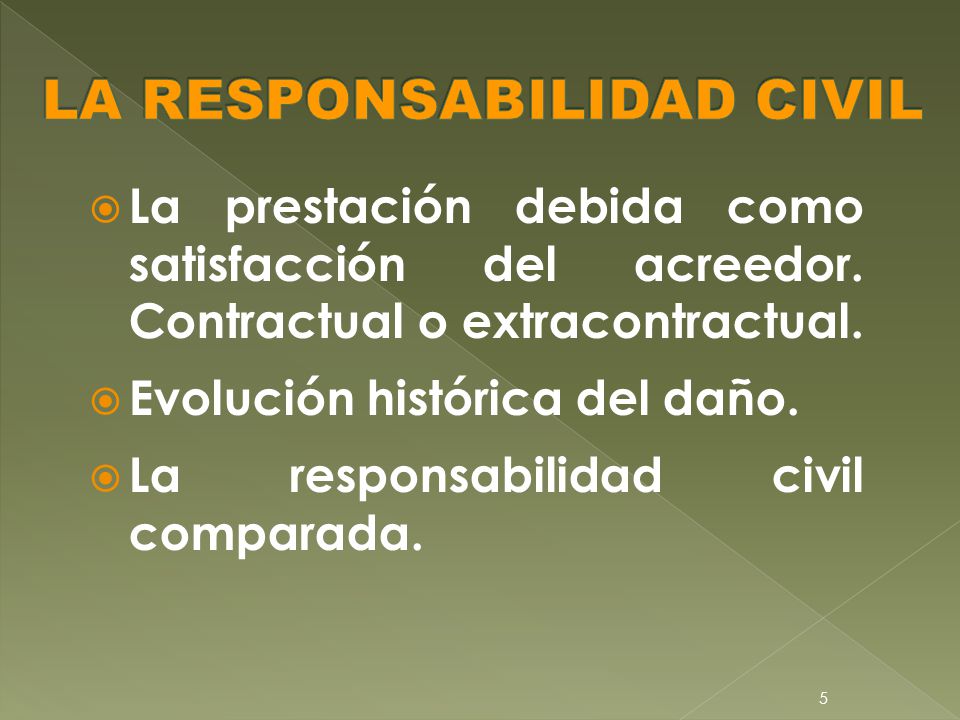 LA RESPONSABILIDAD CIVIL

La prestación debida como satisfacción del acreedor. Contractual o extracontractual.

Evolución histórica del daño.

La responsabilidad civil comparada.

5